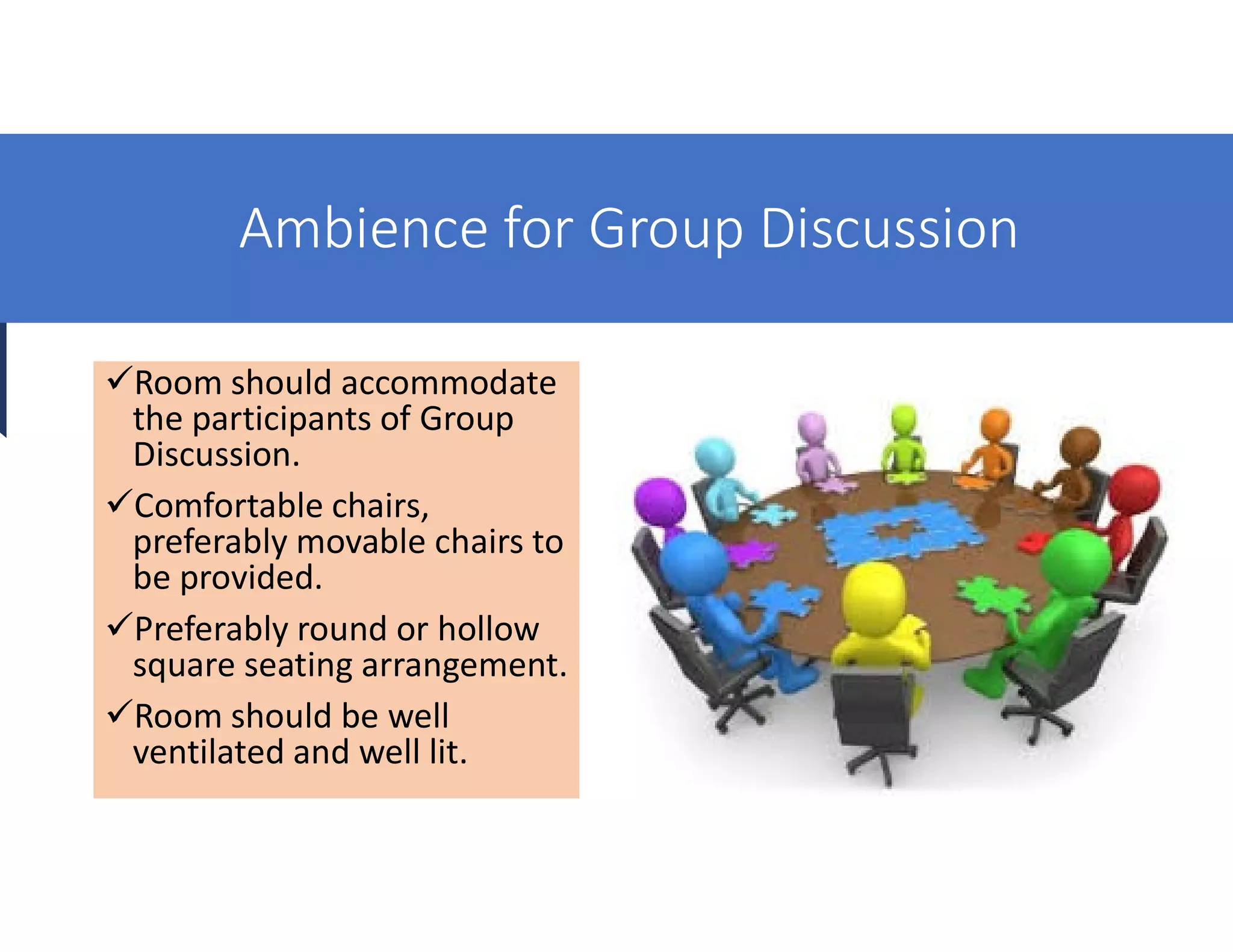 Ambience for Group Discussion

✓Room should accommodate the participants of Group Discussion.

✓Comfortable chairs, preferably movable chairs to be provided.

✓Preferably round or hollow square seating arrangement.

✓Room should be well ventilated and well lit.